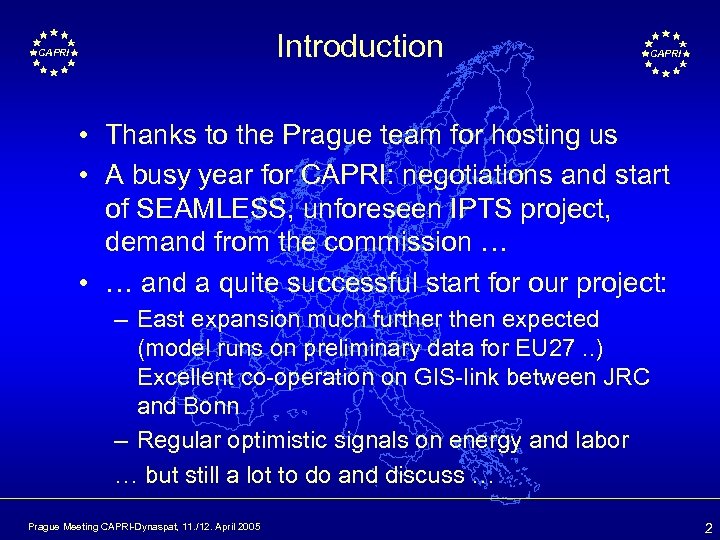 CAPRI

Introduction

CAPRI

• Thanks to the Prague team for hosting us

• A busy year for CAPRI: negotiations and start of SEAMLESS, unforeseen IPTS project, demand from the commission …

• … and a quite successful start for our project:

– East expansion much further then expected (model runs on preliminary data for EU27 ..) Excellent co-operation on GIS-link between JRC and Bonn

– Regular optimistic signals on energy and labor

… but still a lot to do and discuss …

Prague Meeting CAPRI-Dynaspat, 11./12. April 2005

2